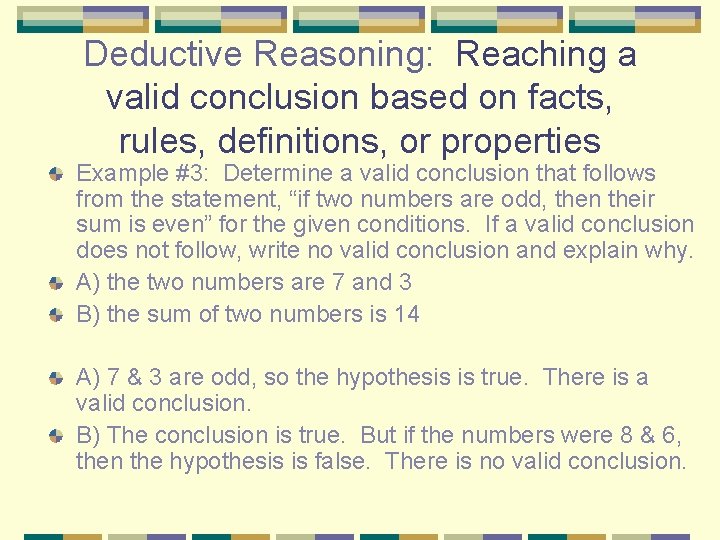 Deductive Reasoning: Reaching a valid conclusion based on facts, rules, definitions, or properties

Example #3: Determine a valid conclusion that follows from the statement, “if two numbers are odd, then their sum is even” for the given conditions. If a valid conclusion does not follow, write no valid conclusion and explain why.

A) the two numbers are 7 and 3

B) the sum of two numbers is 14

A) 7 & 3 are odd, so the hypothesis is true. There is a valid conclusion.

B) The conclusion is true. But if the numbers were 8 & 6, then the hypothesis is false. There is no valid conclusion.